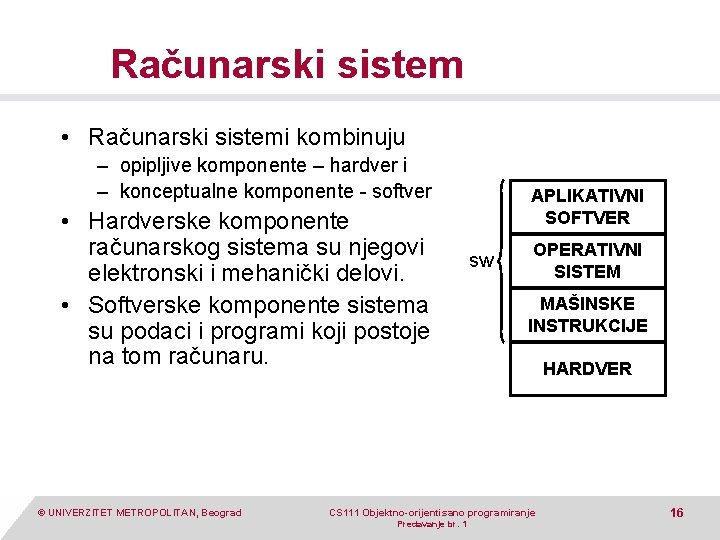 Računarski sistem

• Računarski sistemi kombinuju
  – opipljive komponente – hardver i
  – konceptualne komponente - softver
• Hardverske komponente računarskog sistema su njegovi elektronski i mehanički delovi.
• Softverske komponente sistema su podaci i programi koji postoje na tom računaru.

SW

APLIKATIVNI SOFTVER

OPERATIVNI SISTEM

MAŠINSKE INSTRUKCIJE

HARDVER

© UNIVERZITET METROPOLITAN, Beograd

CS111 Objektno-orijentisano programiranje
Predavanje br. 1

16